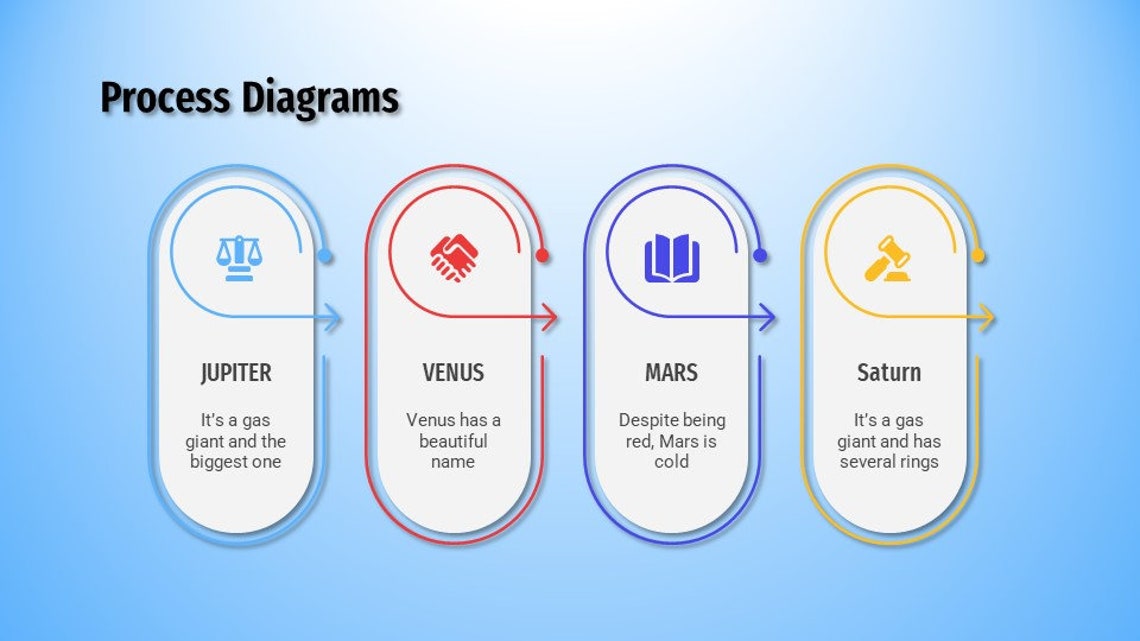 Process Diagrams

JUPITER

It's a gas giant and the biggest one

VENUS

Venus has a beautiful name

MARS

Despite being red, Mars is cold

Saturn

It's a gas giant and has several rings